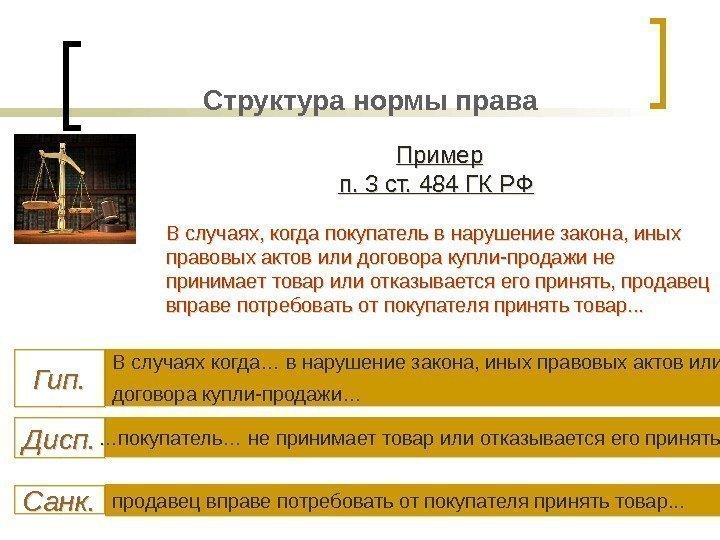 Структура нормы права

Пример
п. 3 ст. 484 ГК РФ

В случаях, когда покупатель в нарушение закона, иных правовых актов или договора купли-продажи не принимает товар или отказывается его принять, продавец вправе потребовать от покупателя принять товар...

Гип. В случаях когда… в нарушение закона, иных правовых актов или договора купли-продажи…

Дисп. …покупатель… не принимает товар или отказывается его принять

Санк. продавец вправе потребовать от покупателя принять товар...